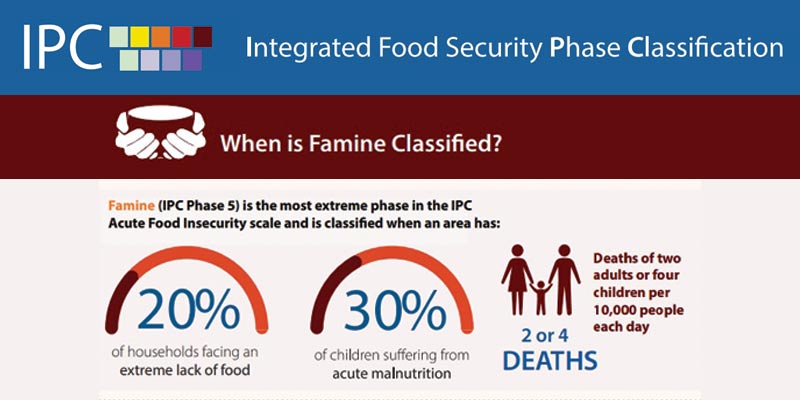 IPC

Integrated Food Security Phase Classification

When is Famine Classified?

Famine (IPC Phase 5) is the most extreme phase in the IPC Acute Food Insecurity scale and is classified when an area has:

20%
of households facing an extreme lack of food

30%
of children suffering from acute malnutrition

2 or 4
DEATHS

Deaths of two adults or four children per 10,000 people each day